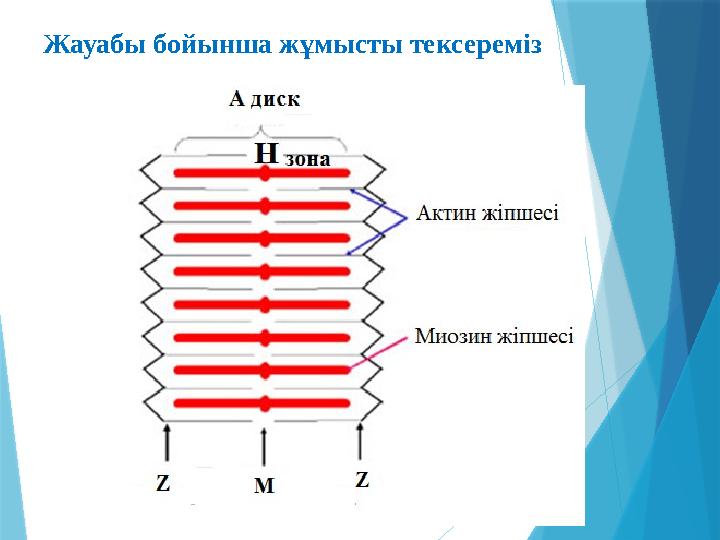 Жауабы бойынша жұмысты тексереміз

А диск

Н зона

Актин жіпшесі

Миозин жіпшесі

Z

M

Z